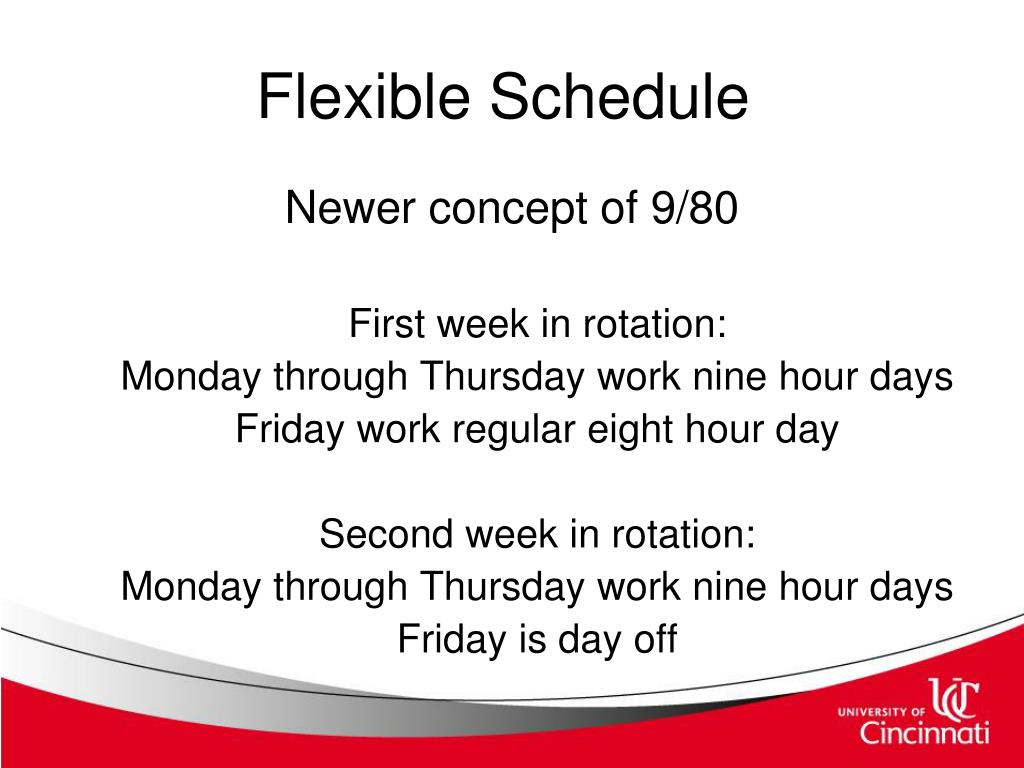 Flexible Schedule

Newer concept of 9/80

First week in rotation:
Monday through Thursday work nine hour days
Friday work regular eight hour day

Second week in rotation:
Monday through Thursday work nine hour days
Friday is day off

UNIVERSITY OF UC Cincinnati